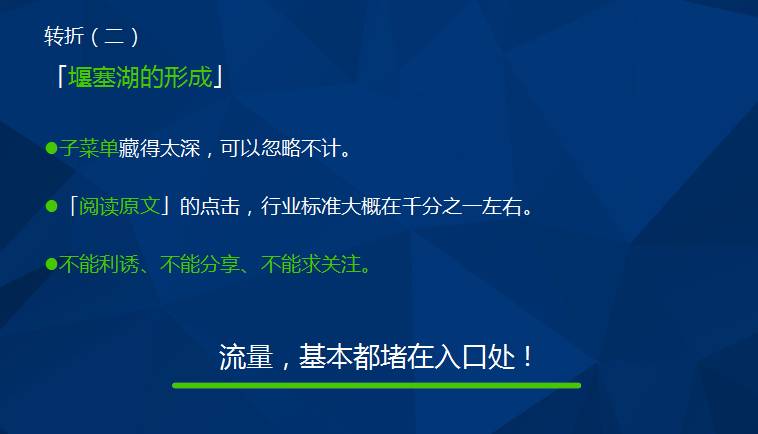 转折（二）

「堰塞湖的形成」

●子菜单藏得太深，可以忽略不计。

●「阅读原文」的点击，行业标准大概在千分之一左右。

●不能利诱、不能分享、不能求关注。

流量，基本都堵在入口处！